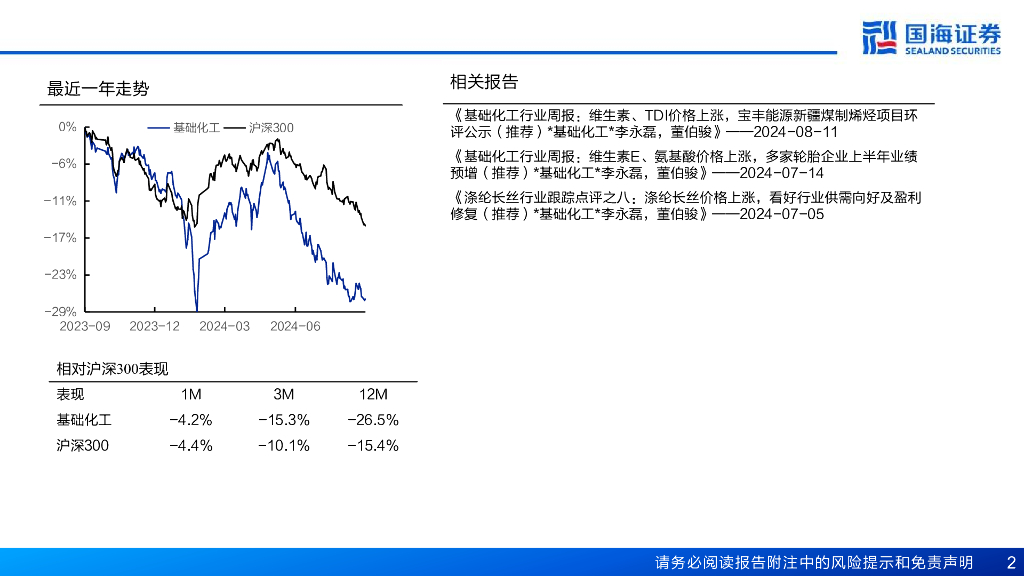 国海证券
SEALAND SECURITIES

最近一年走势

基础化工 沪深300

0%
-6%
-11%
-17%
-23%
-29%

2023-09 2023-12 2024-03 2024-06

相对沪深300表现

| 表现 | 1M | 3M | 12M |
|---|---|---|---|
| 基础化工 | -4.2% | -15.3% | -26.5% |
| 沪深300 | -4.4% | -10.1% | -15.4% |

相关报告

《基础化工行业周报：维生素、TDI价格上涨，宝丰能源新疆煤制烯烃项目环评公示（推荐）*基础化工*李永磊，董伯骏》——2024-08-11

《基础化工行业周报：维生素E、氨基酸价格上涨，多家轮胎企业上半年业绩预增（推荐）*基础化工*李永磊，董伯骏》——2024-07-14

《涤纶长丝行业跟踪点评之八：涤纶长丝价格上涨，看好行业供需向好及盈利修复（推荐）*基础化工*李永磊，董伯骏》——2024-07-05

请务必阅读报告附注中的风险提示和免责声明 2